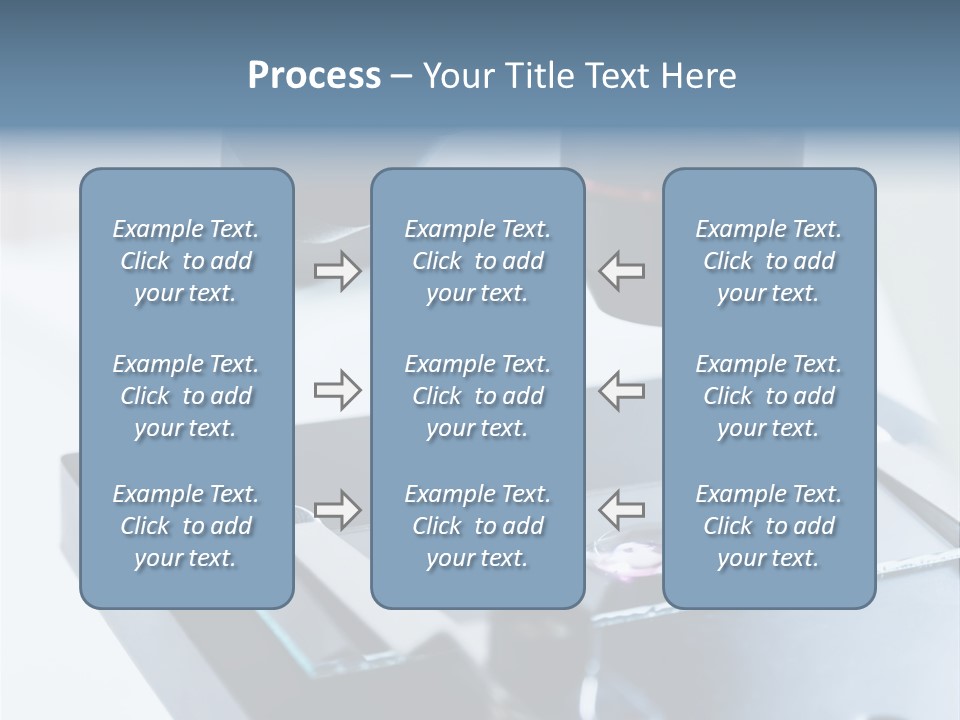 Process – Your Title Text Here

Example Text. Click to add your text.

Example Text. Click to add your text.

Example Text. Click to add your text.

Example Text. Click to add your text.

Example Text. Click to add your text.

Example Text. Click to add your text.

Example Text. Click to add your text.

Example Text. Click to add your text.

Example Text. Click to add your text.